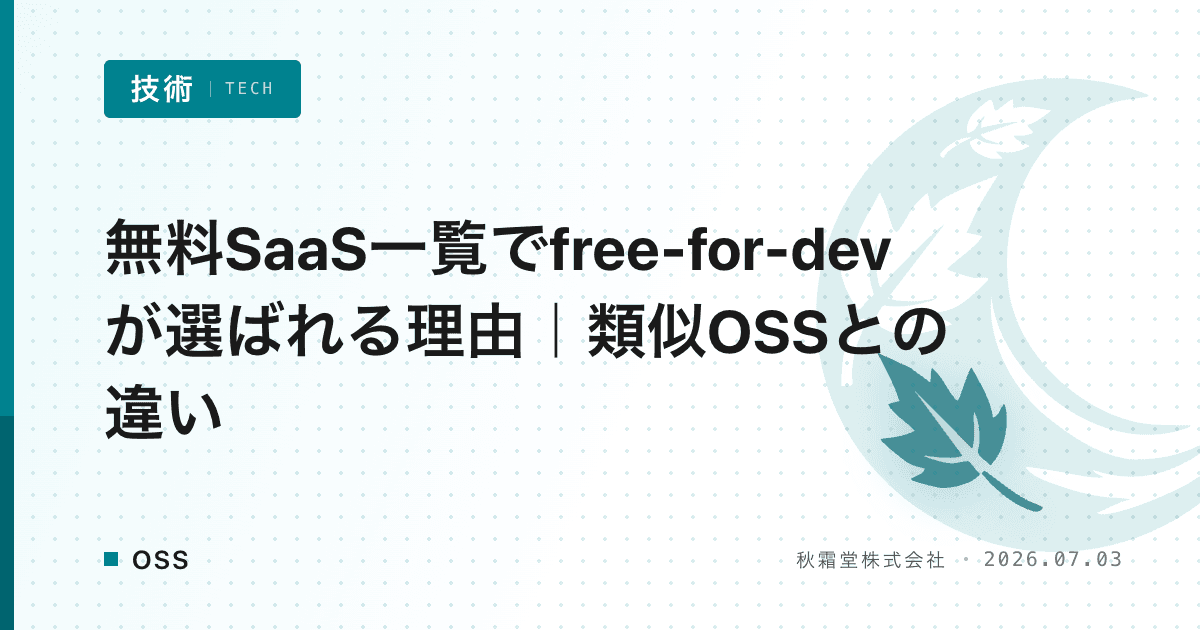 技術 | TECH

無料SaaS一覧でfree-for-devが選ばれる理由｜類似OSSとの違い

OSS

秋霜堂株式会社 · 2026.07.03